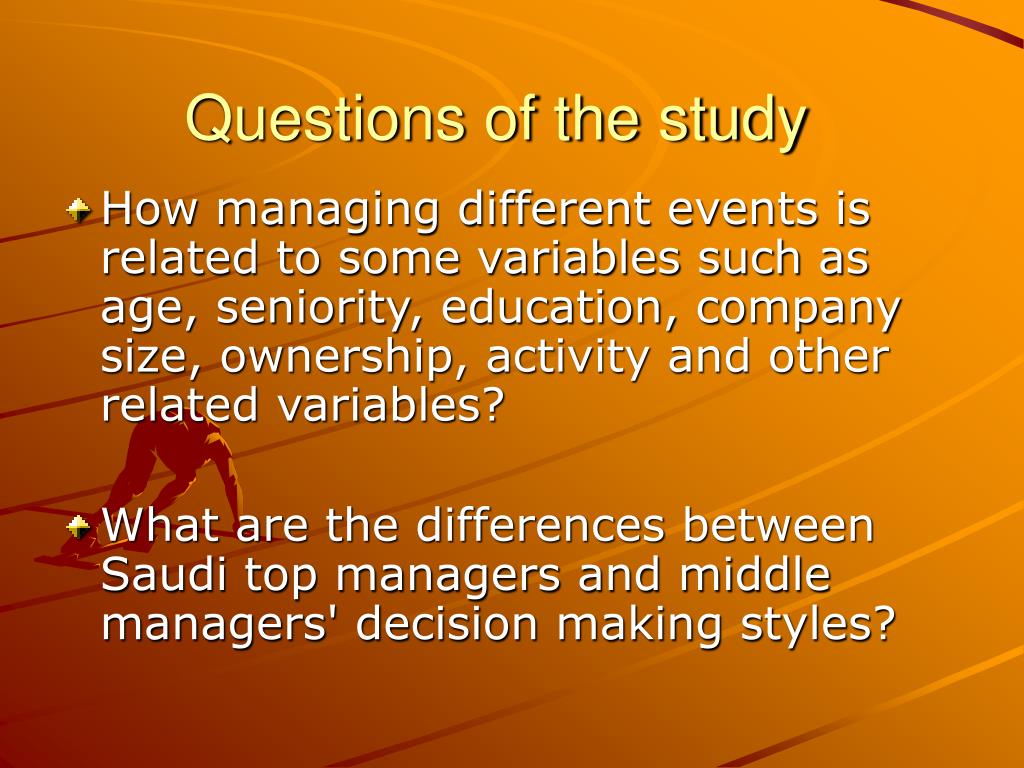 Questions of the study

How managing different events is related to some variables such as age, seniority, education, company size, ownership, activity and other related variables?

What are the differences between Saudi top managers and middle managers' decision making styles?